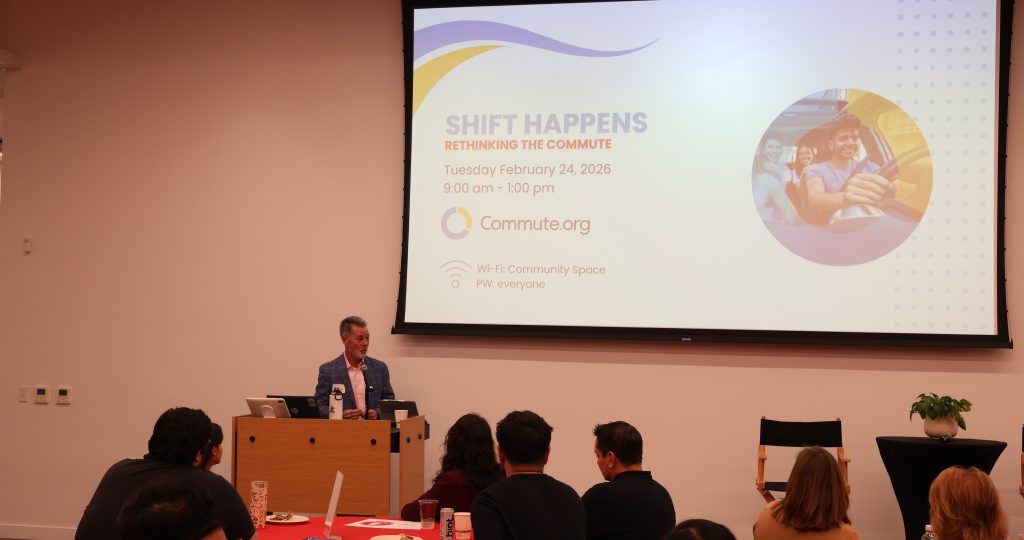 SHIFT HAPPENS
RETHINKING THE COMMUTE

Tuesday February 24, 2026
9:00 am - 1:00 pm

Commute.org

Wi-Fi: Community Space
PW: everyone